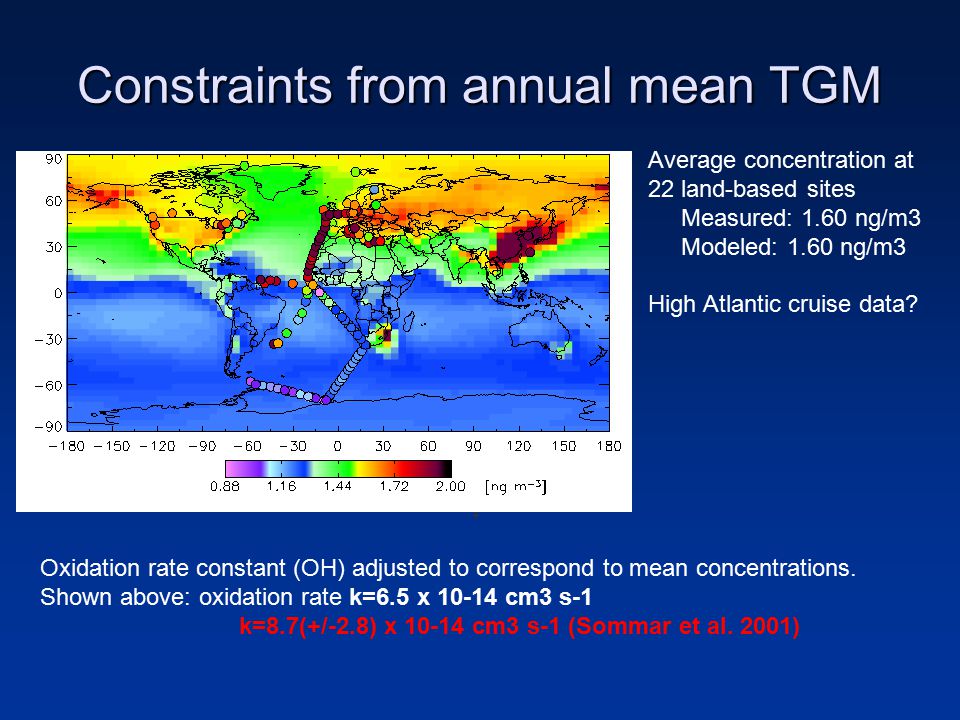 Constraints from annual mean TGM

90
60
30
0
−30
−60
−90
−180 −150 −120 −90 −60 −30 0 30 60 90 120 150 180

0.88 1.16 1.44 1.72 2.00 [ng m$^{-3}$]

Average concentration at 22 land-based sites
Measured: 1.60 ng/m3
Modeled: 1.60 ng/m3

High Atlantic cruise data?

Oxidation rate constant (OH) adjusted to correspond to mean concentrations.
Shown above: oxidation rate k=6.5 x 10-14 cm3 s-1
k=8.7(+/-2.8) x 10-14 cm3 s-1 (Sommar et al. 2001)